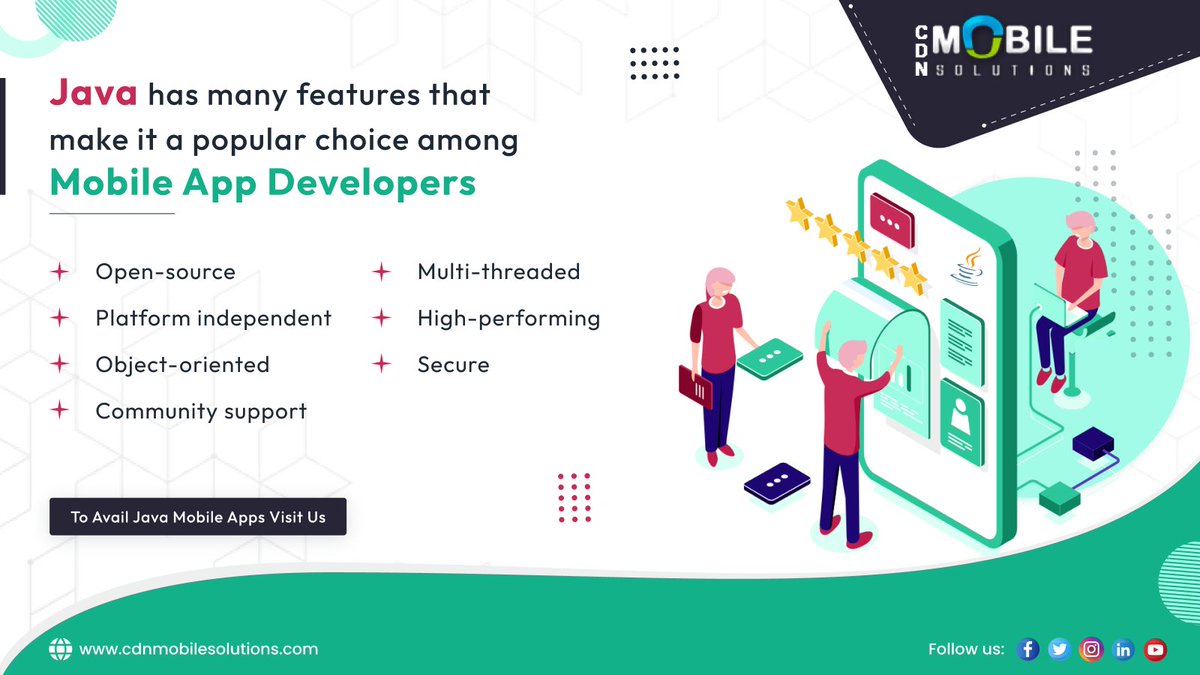 CDN MOBILE SOLUTIONS

Java has many features that make it a popular choice among Mobile App Developers

Open-source
Platform independent
Object-oriented
Community support

Multi-threaded
High-performing
Secure

To Avail Java Mobile Apps Visit Us

www.cdnmobilesolutions.com

Follow us: